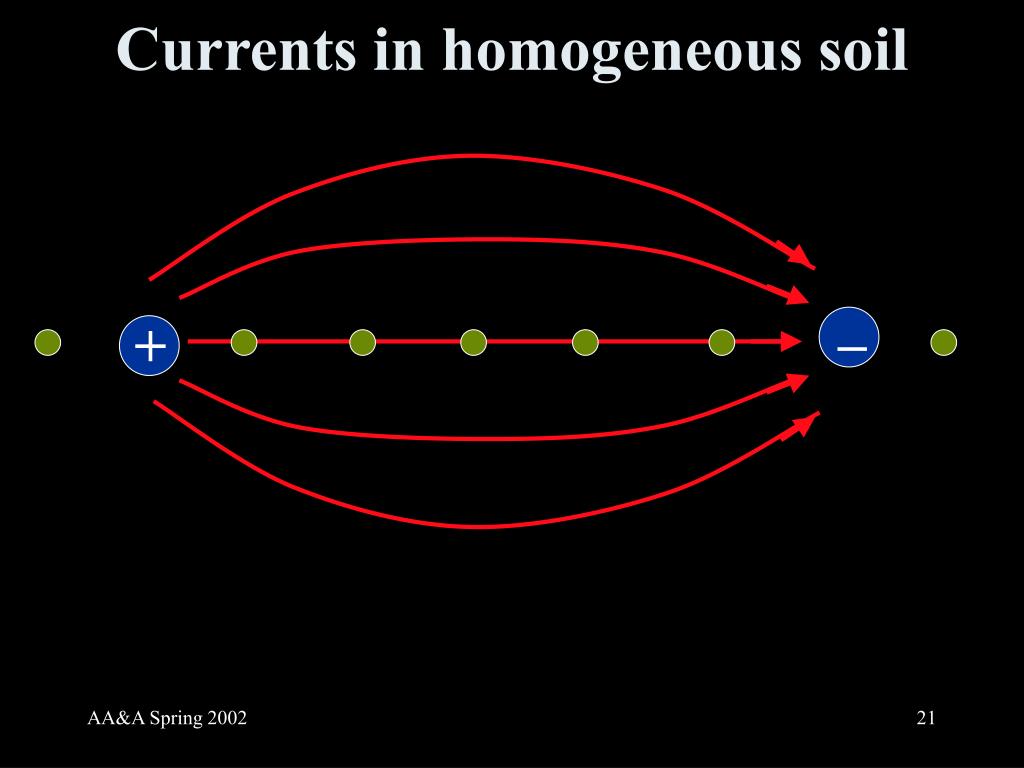 Currents in homogeneous soil

+

–

AA&A Spring 2002

21